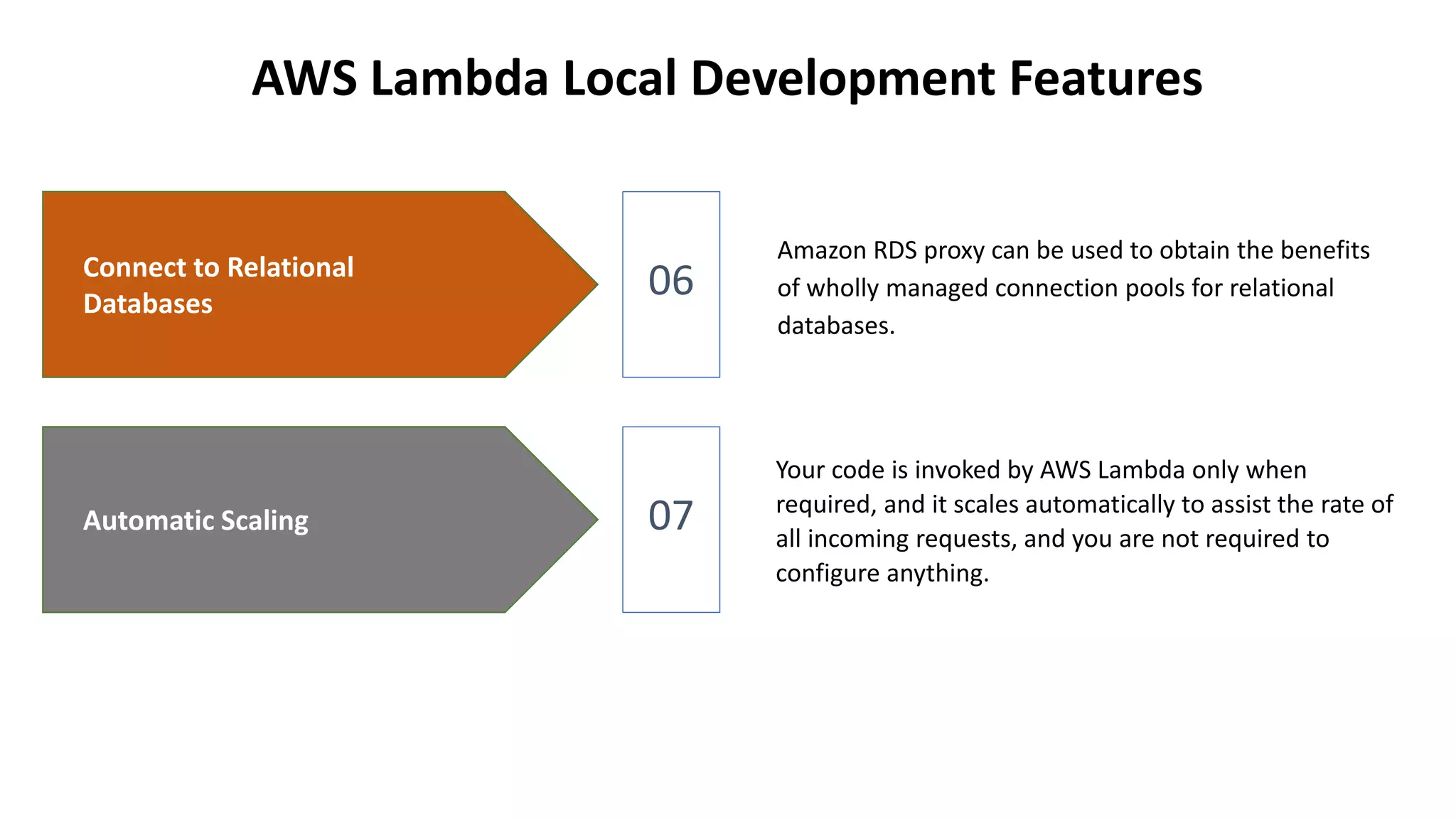 AWS Lambda Local Development Features

Connect to Relational Databases

06

Amazon RDS proxy can be used to obtain the benefits of wholly managed connection pools for relational databases.

Automatic Scaling

07

Your code is invoked by AWS Lambda only when required, and it scales automatically to assist the rate of all incoming requests, and you are not required to configure anything.